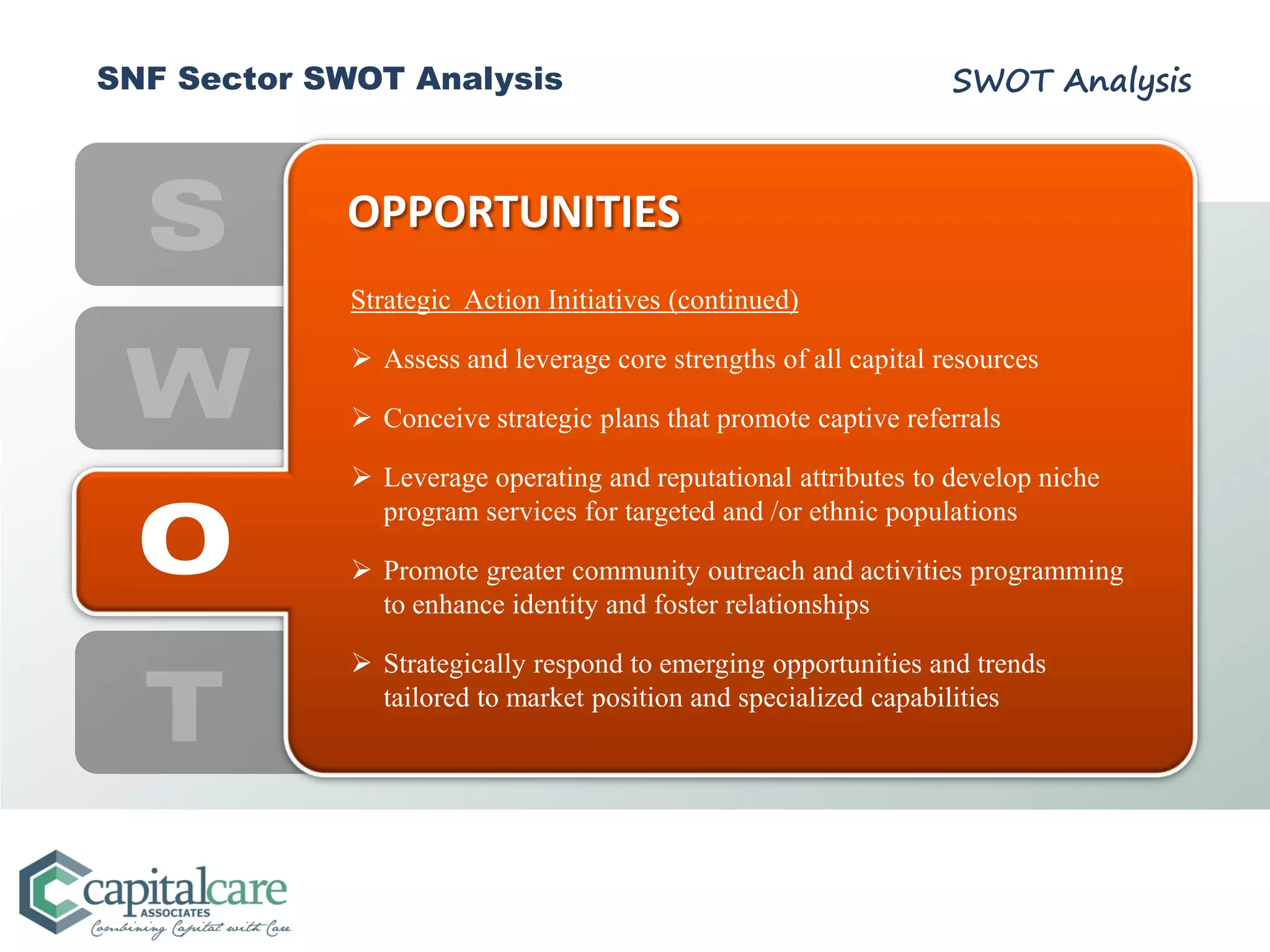 SNF Sector SWOT Analysis

SWOT Analysis

S
W
O
T

OPPORTUNITIES

Strategic  Action Initiatives (continued)

➢ Assess and leverage core strengths of all capital resources

➢ Conceive strategic plans that promote captive referrals

➢ Leverage operating and reputational attributes to develop niche program services for targeted and /or ethnic populations

➢ Promote greater community outreach and activities programming to enhance identity and foster relationships

➢ Strategically respond to emerging opportunities and trends tailored to market position and specialized capabilities

capitalcare
ASSOCIATES
Combining Capital with Care